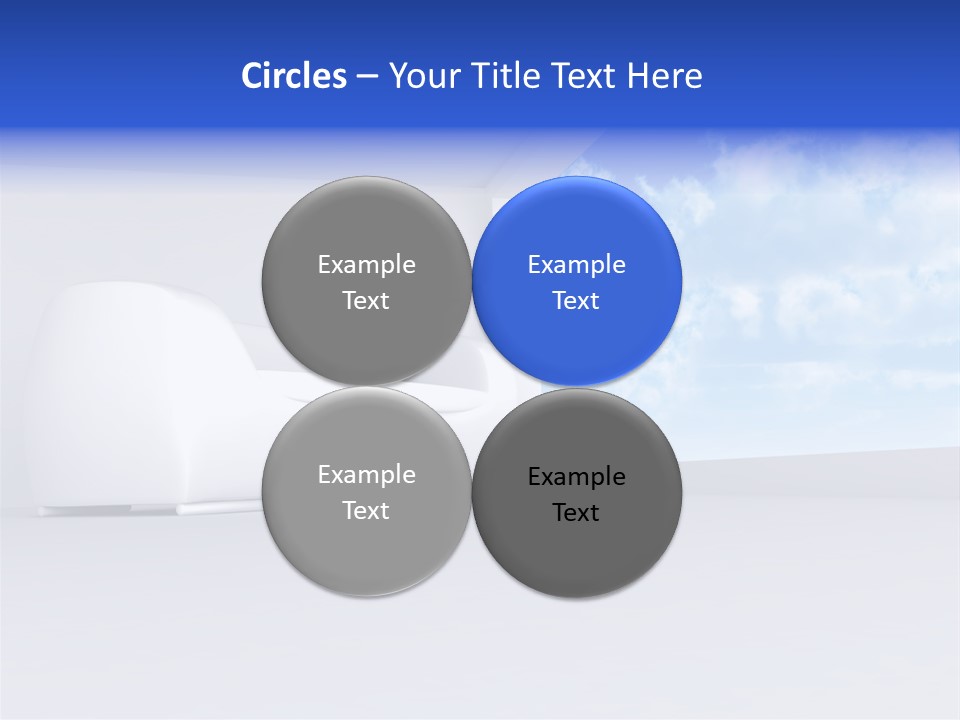 Circles – Your Title Text Here

Example Text

Example Text

Example Text

Example Text